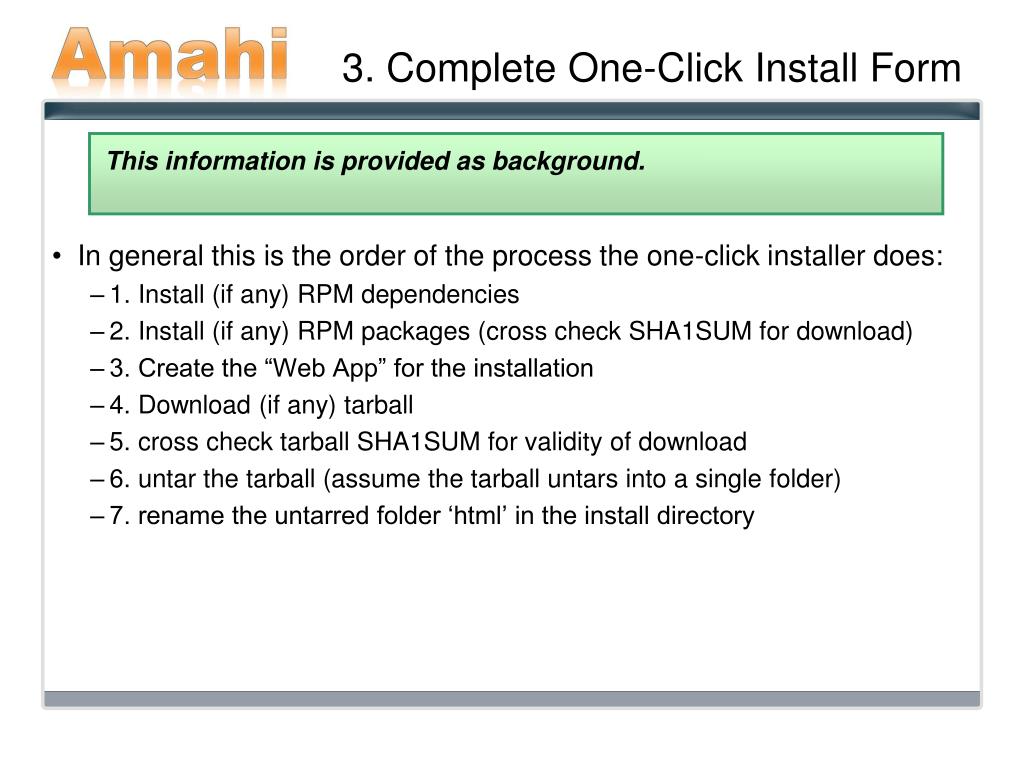 Amahi

3. Complete One-Click Install Form

This information is provided as background.

• In general this is the order of the process the one-click installer does:
– 1. Install (if any) RPM dependencies
– 2. Install (if any) RPM packages (cross check SHA1SUM for download)
– 3. Create the “Web App” for the installation
– 4. Download (if any) tarball
– 5. cross check tarball SHA1SUM for validity of download
– 6. untar the tarball (assume the tarball untars into a single folder)
– 7. rename the untarred folder ‘html’ in the install directory